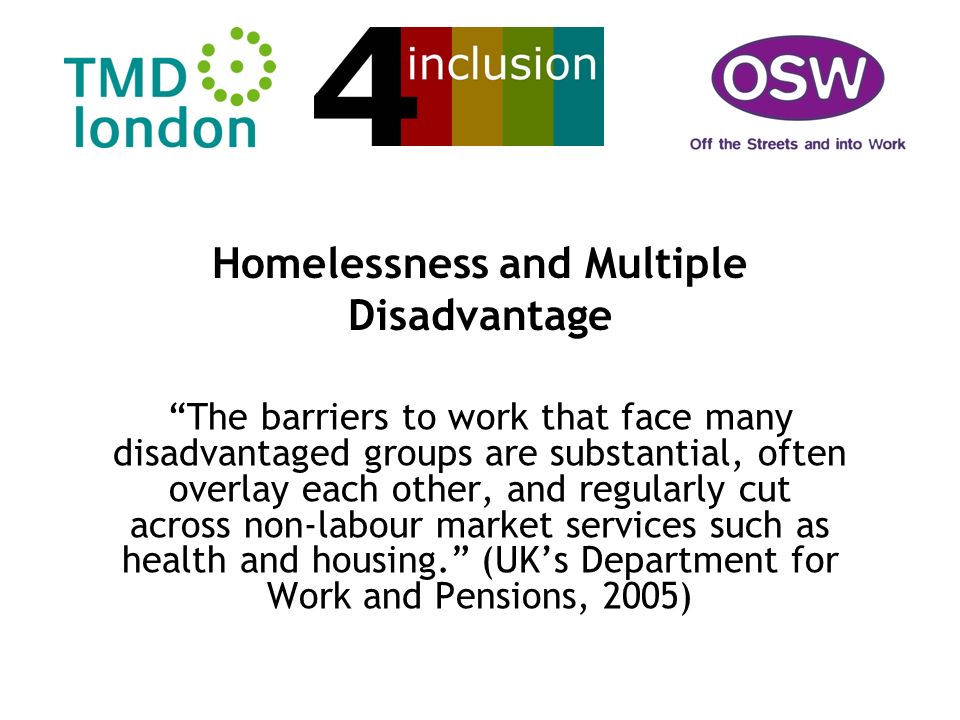 TMD london

4 inclusion

OSW
Off the Streets and into Work

Homelessness and Multiple Disadvantage

“The barriers to work that face many disadvantaged groups are substantial, often overlay each other, and regularly cut across non-labour market services such as health and housing.” (UK’s Department for Work and Pensions, 2005)